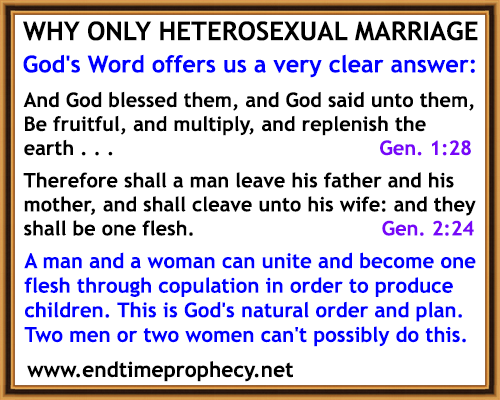 WHY ONLY HETEROSEXUAL MARRIAGE

God's Word offers us a very clear answer:

And God blessed them, and God said unto them, Be fruitful, and multiply, and replenish the earth . . . Gen. 1:28

Therefore shall a man leave his father and his mother, and shall cleave unto his wife: and they shall be one flesh. Gen. 2:24

A man and a woman can unite and become one flesh through copulation in order to produce children. This is God's natural order and plan. Two men or two women can't possibly do this.

www.endtimeprophecy.net